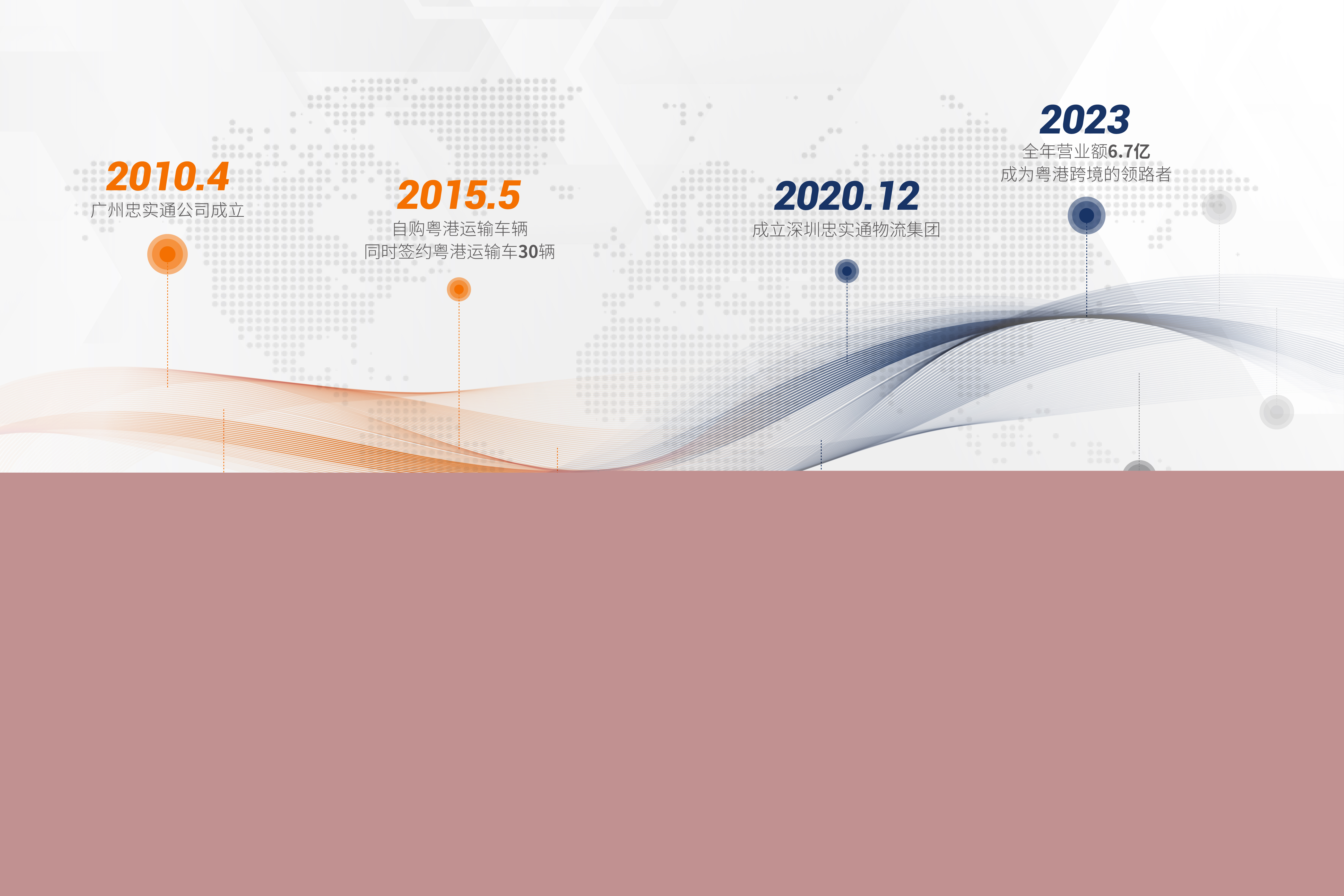 2010.4
广州忠实通公司成立

2015.5
自购粤港运输车辆
同时签约粤港运输车30辆

2020.12
成立深圳忠实通物流集团

2023
全年营业额6.7亿
成为粤港跨境的领路者